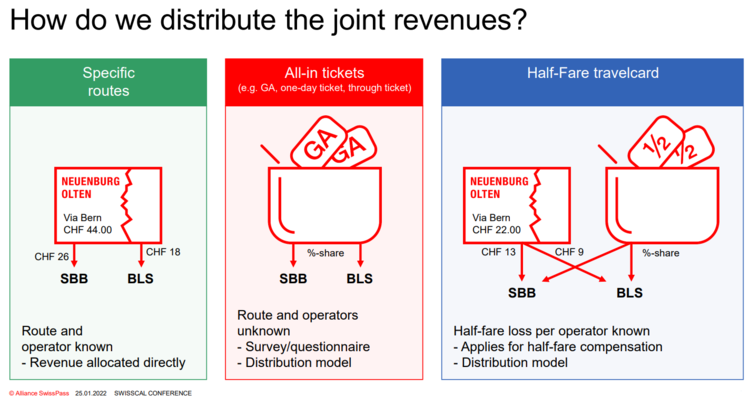 How do we distribute the joint revenues?

Specific routes

NEUENBURG OLTEN

Via Bern CHF 44.00

CHF 26

CHF 18

SBB

BLS

Route and operator known
- Revenue allocated directly

All-in tickets
(e.g. GA, one-day ticket, through ticket)

GA GA

%-share

SBB

BLS

Route and operators unknown
- Survey/questionnaire
- Distribution model

Half-Fare travelcard

NEUENBURG OLTEN

Via Bern CHF 22.00

1/2 1/2

CHF 13

CHF 9

%-share

SBB

BLS

Half-fare loss per operator known
- Applies for half-fare compensation
- Distribution model

© Alliance SwissPass 25.01.2022 SWISSCAL CONFERENCE